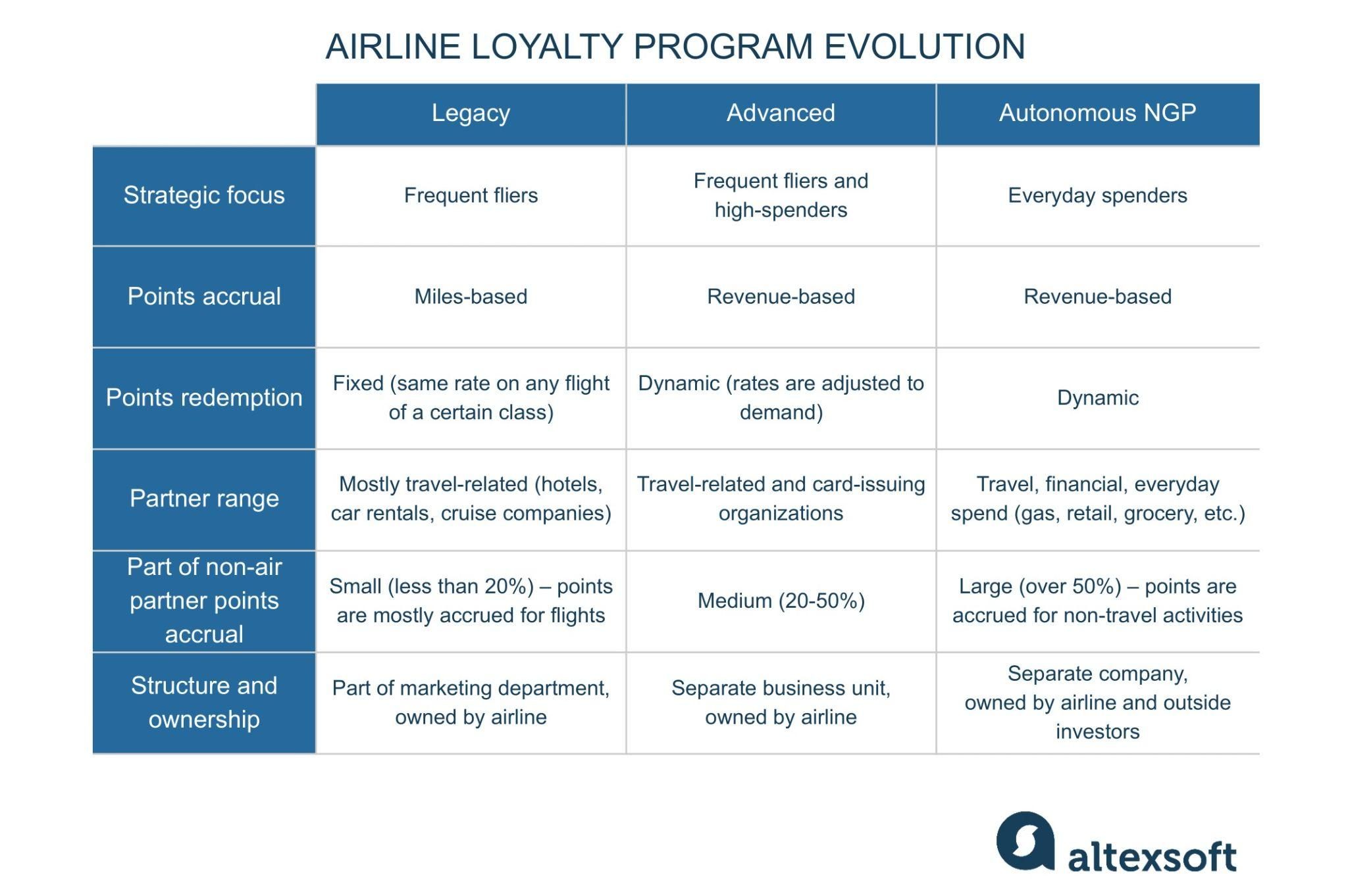 AIRLINE LOYALTY PROGRAM EVOLUTION

| | Legacy | Advanced | Autonomous NGP |
|---|---|---|---|
| Strategic focus | Frequent fliers | Frequent fliers and high-spenders | Everyday spenders |
| Points accrual | Miles-based | Revenue-based | Revenue-based |
| Points redemption | Fixed (same rate on any flight of a certain class) | Dynamic (rates are adjusted to demand) | Dynamic |
| Partner range | Mostly travel-related (hotels, car rentals, cruise companies) | Travel-related and card-issuing organizations | Travel, financial, everyday spend (gas, retail, grocery, etc.) |
| Part of non-air partner points accrual | Small (less than 20%) – points are mostly accrued for flights | Medium (20-50%) | Large (over 50%) – points are accrued for non-travel activities |
| Structure and ownership | Part of marketing department, owned by airline | Separate business unit, owned by airline | Separate company, owned by airline and outside investors |

altexsoft